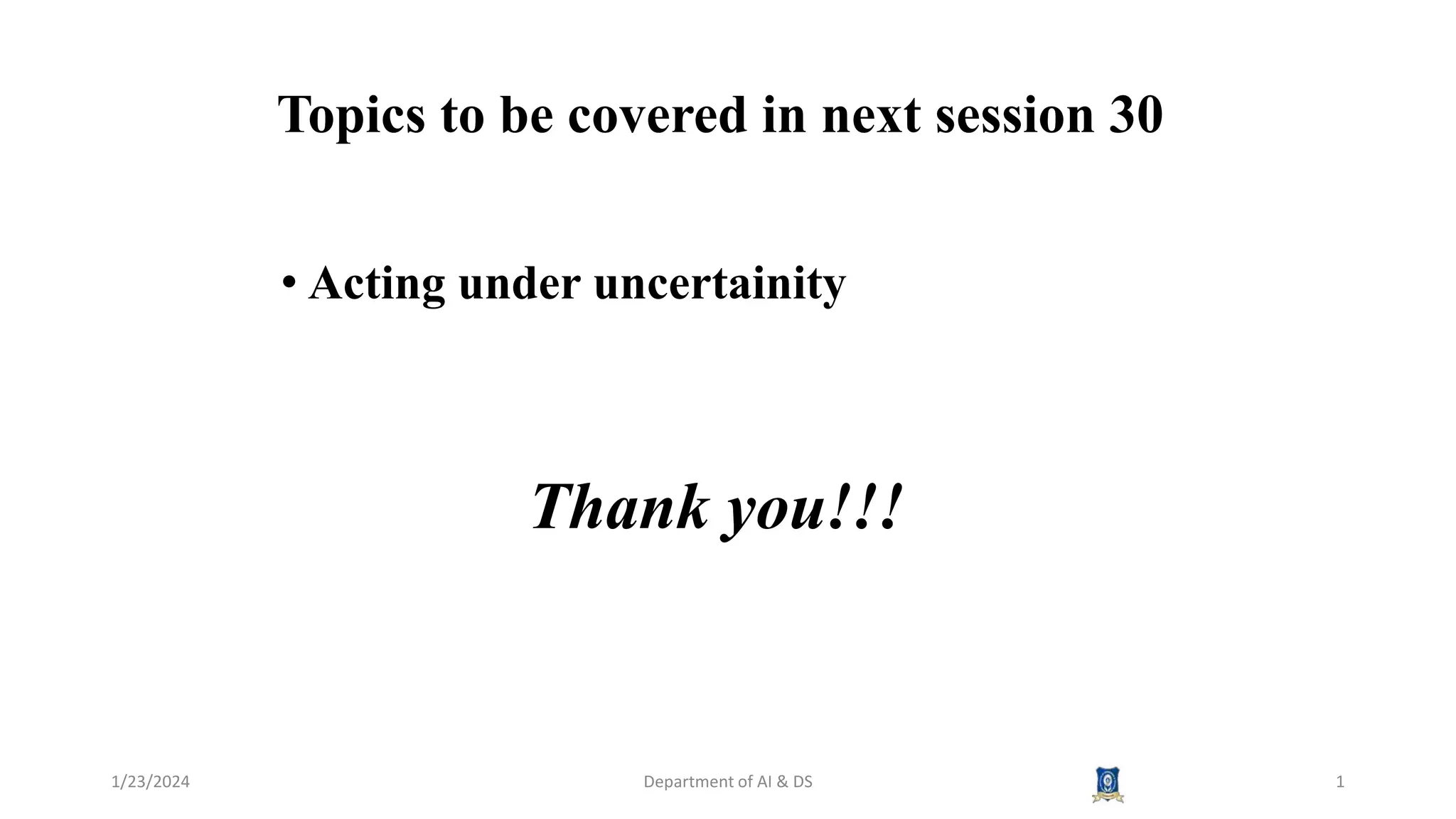 Topics to be covered in next session 30

• Acting under uncertainity

Thank you!!!

1/23/2024 Department of AI & DS 1